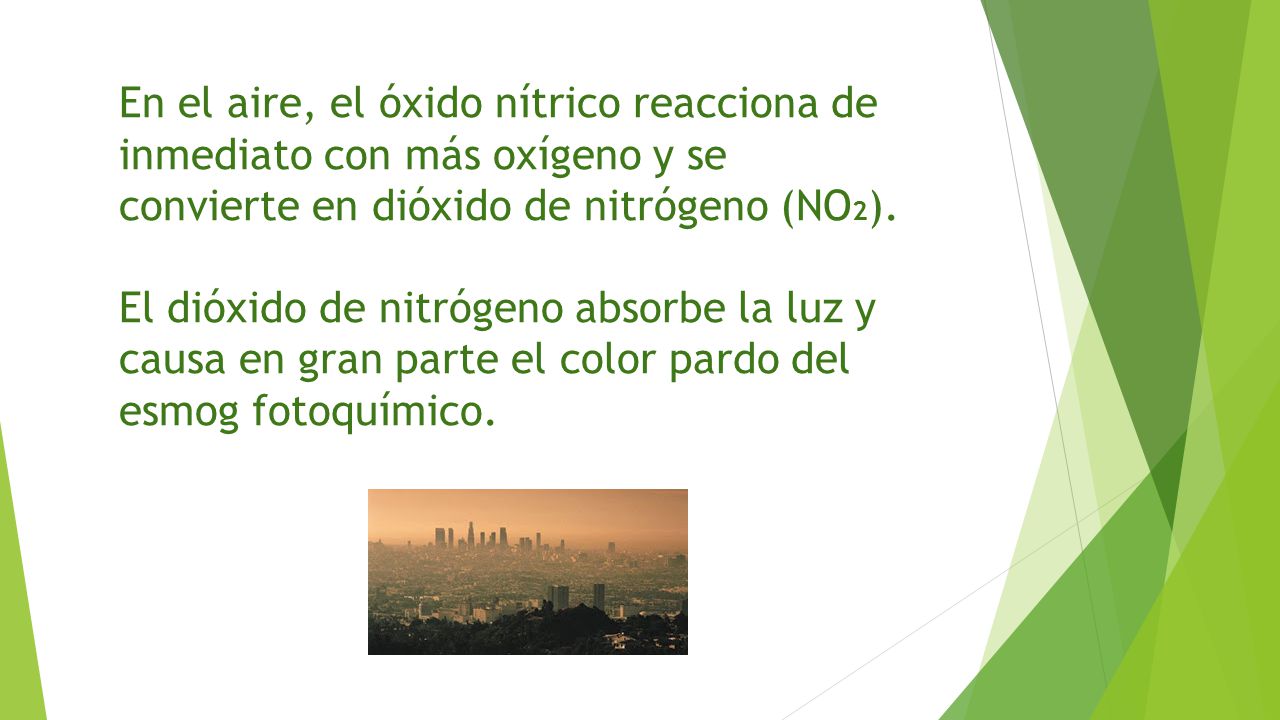 En el aire, el óxido nítrico reacciona de inmediato con más oxígeno y se convierte en dióxido de nitrógeno ($NO_2$).

El dióxido de nitrógeno absorbe la luz y causa en gran parte el color pardo del esmog fotoquímico.